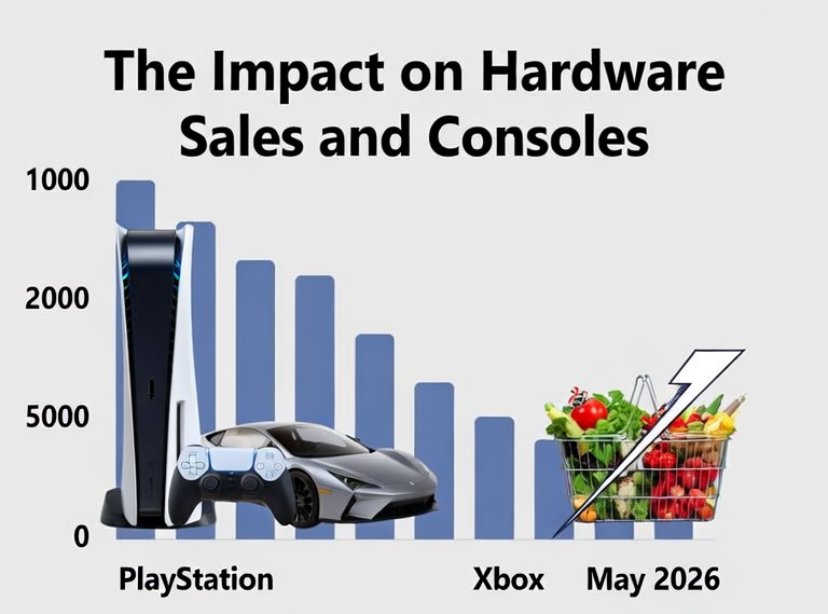 The Impact on Hardware Sales and Consoles

1000

2000

5000

0

PlayStation

Xbox

May 2026